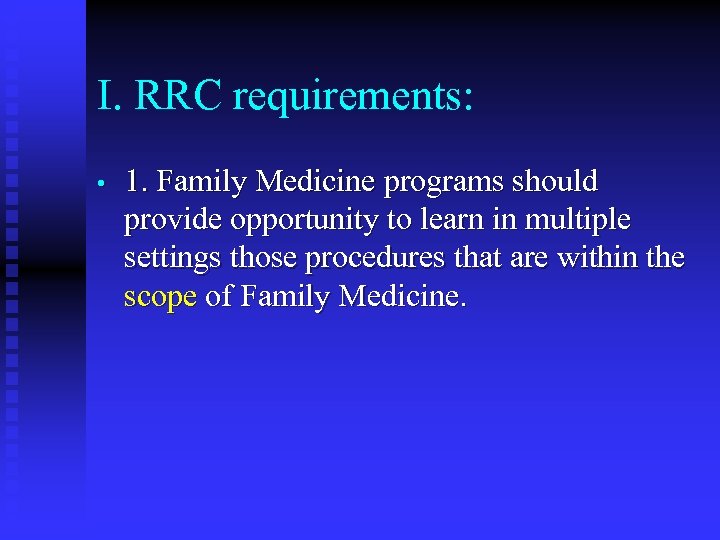 I. RRC requirements:

• 1. Family Medicine programs should provide opportunity to learn in multiple settings those procedures that are within the scope of Family Medicine.